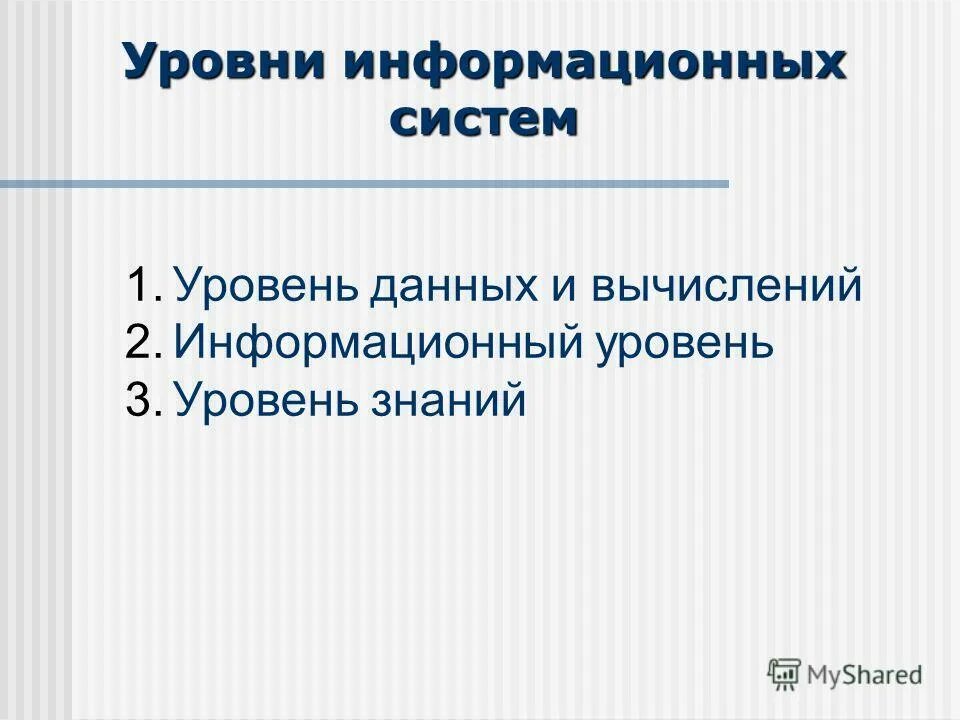 Уровни информационных систем

1. Уровень данных и вычислений
2. Информационный уровень
3. Уровень знаний

MyShared